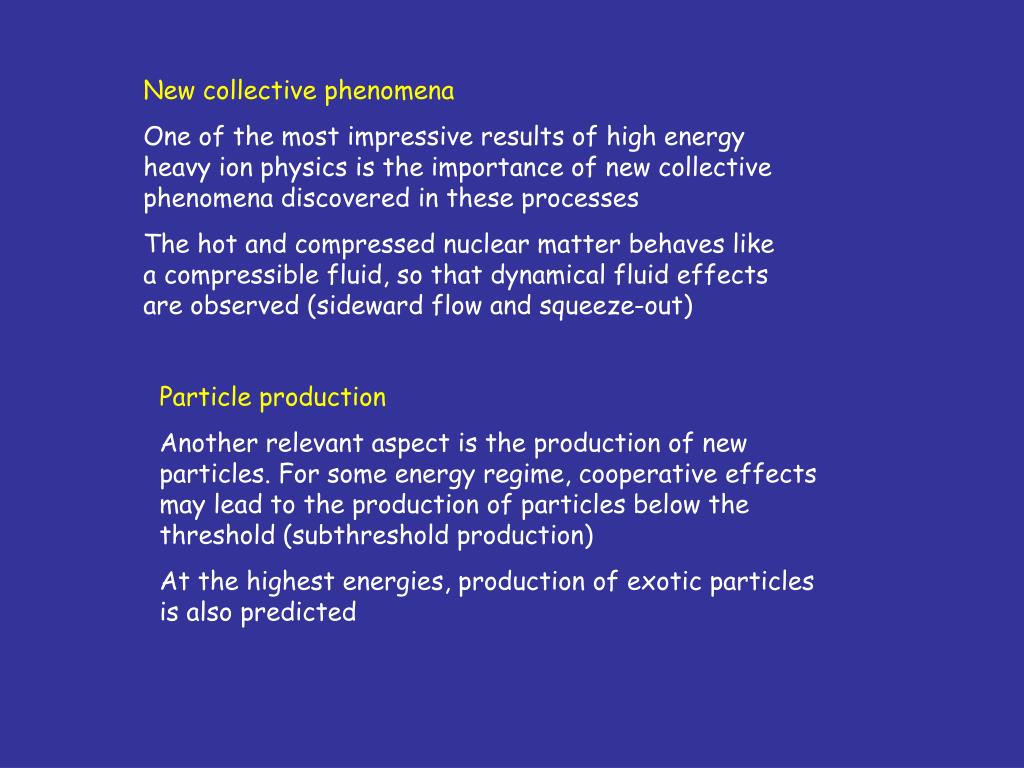 New collective phenomena

One of the most impressive results of high energy heavy ion physics is the importance of new collective phenomena discovered in these processes

The hot and compressed nuclear matter behaves like a compressible fluid, so that dynamical fluid effects are observed (sideward flow and squeeze-out)

Particle production

Another relevant aspect is the production of new particles. For some energy regime, cooperative effects may lead to the production of particles below the threshold (subthreshold production)

At the highest energies, production of exotic particles is also predicted